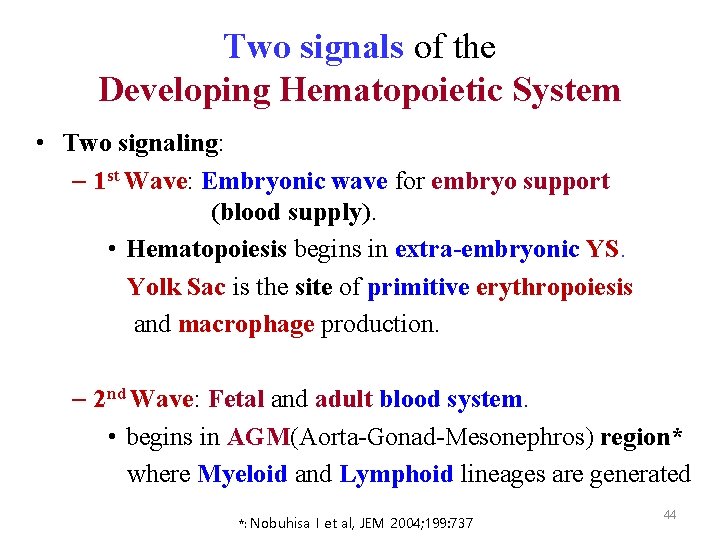 Two signals of the
Developing Hematopoietic System

• Two signaling:
– 1st Wave: Embryonic wave for embryo support (blood supply).
• Hematopoiesis begins in extra-embryonic YS.
Yolk Sac is the site of primitive erythropoiesis and macrophage production.

– 2nd Wave: Fetal and adult blood system.
• begins in AGM(Aorta-Gonad-Mesonephros) region* where Myeloid and Lymphoid lineages are generated

*: Nobuhisa I et al, JEM 2004;199:737

44